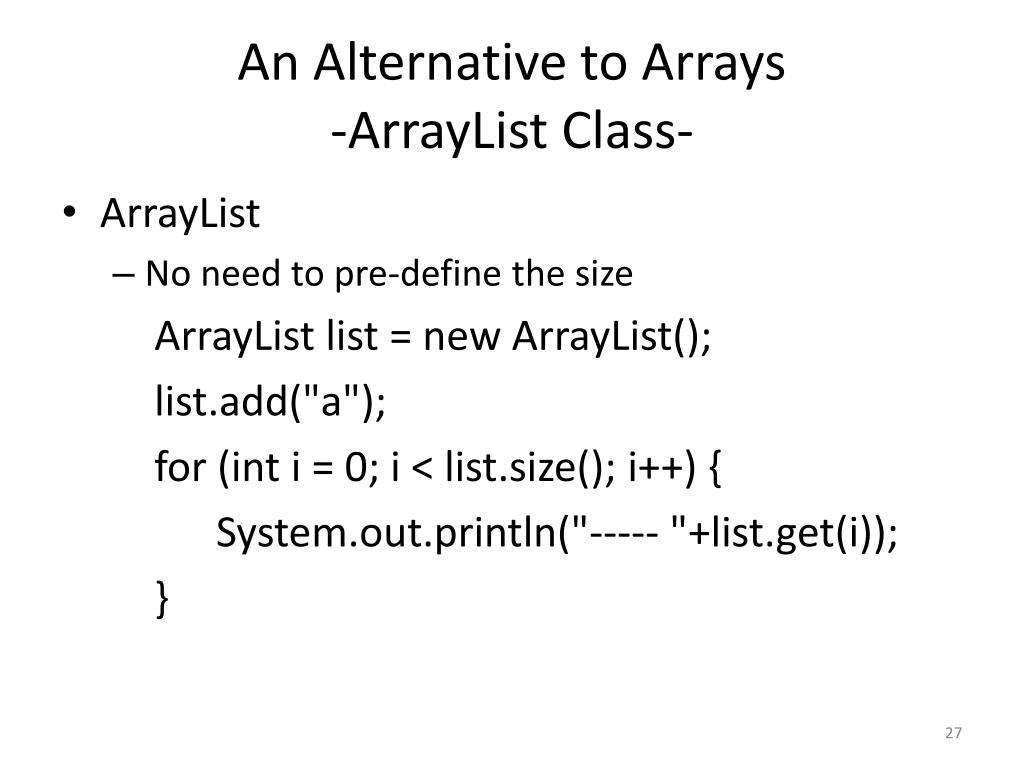 An Alternative to Arrays
-ArrayList Class-

• ArrayList
– No need to pre-define the size
ArrayList list = new ArrayList();
list.add("a");
for (int i = 0; i < list.size(); i++) {
System.out.println("----- "+list.get(i));
}

27